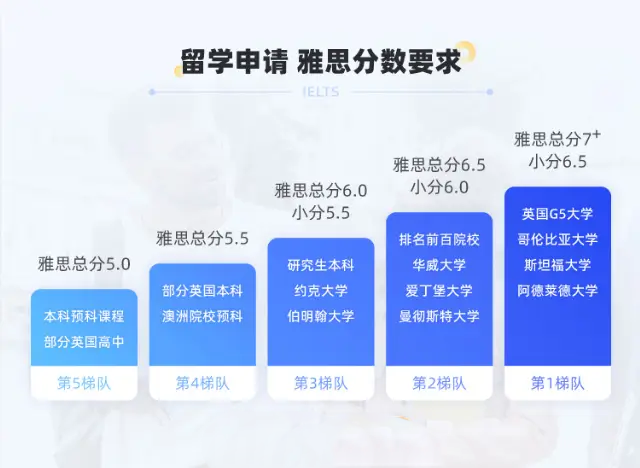 留学申请 雅思分数要求

IELTS

雅思总分5.0

本科预科课程
部分英国高中

第5梯队

雅思总分5.5

部分英国本科
澳洲院校预科

第4梯队

雅思总分6.0
小分5.5

研究生本科
约克大学
伯明翰大学

第3梯队

雅思总分6.5
小分6.0

排名前百院校
华威大学
爱丁堡大学
曼彻斯特大学

第2梯队

雅思总分$7^+$
小分6.5

英国G5大学
哥伦比亚大学
斯坦福大学
阿德莱德大学

第1梯队